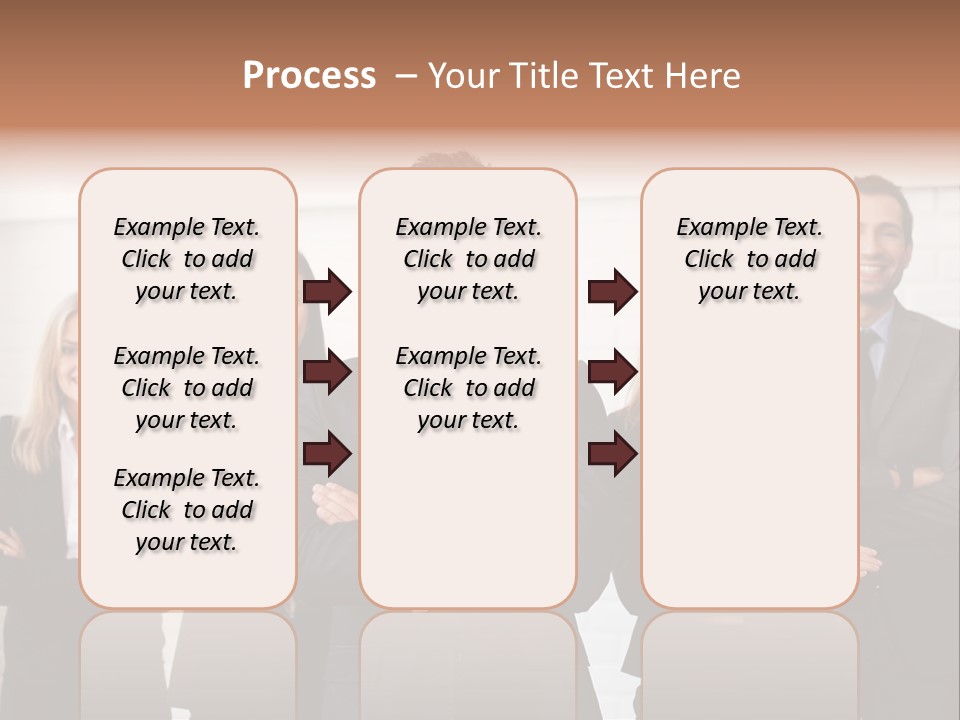 Process – Your Title Text Here

Example Text. Click to add your text.

Example Text. Click to add your text.

Example Text. Click to add your text.

Example Text. Click to add your text.

Example Text. Click to add your text.

Example Text. Click to add your text.